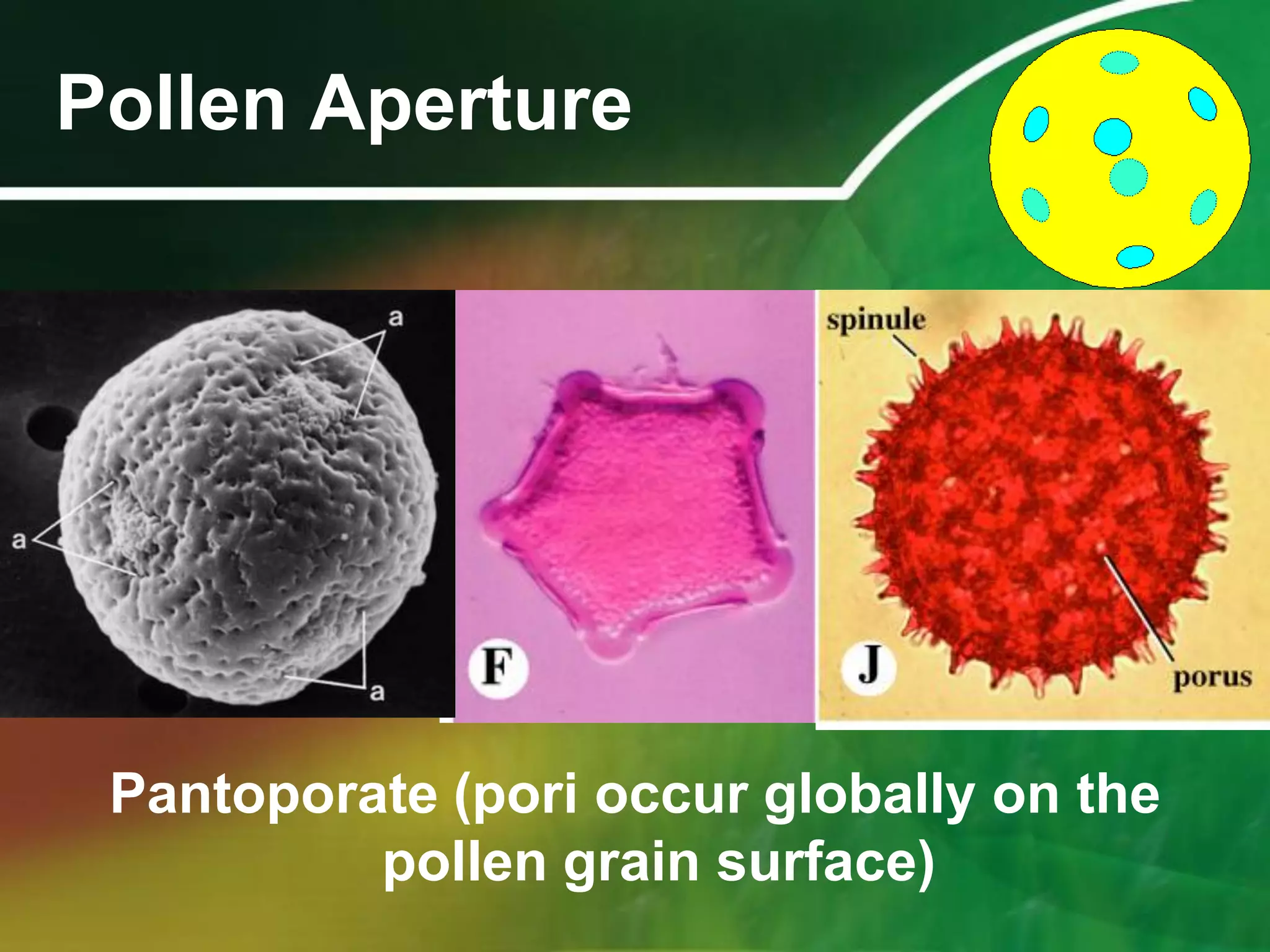 Pollen Aperture

a

a

a

F

spinule

J

porus

Pantoporate (pori occur globally on the pollen grain surface)